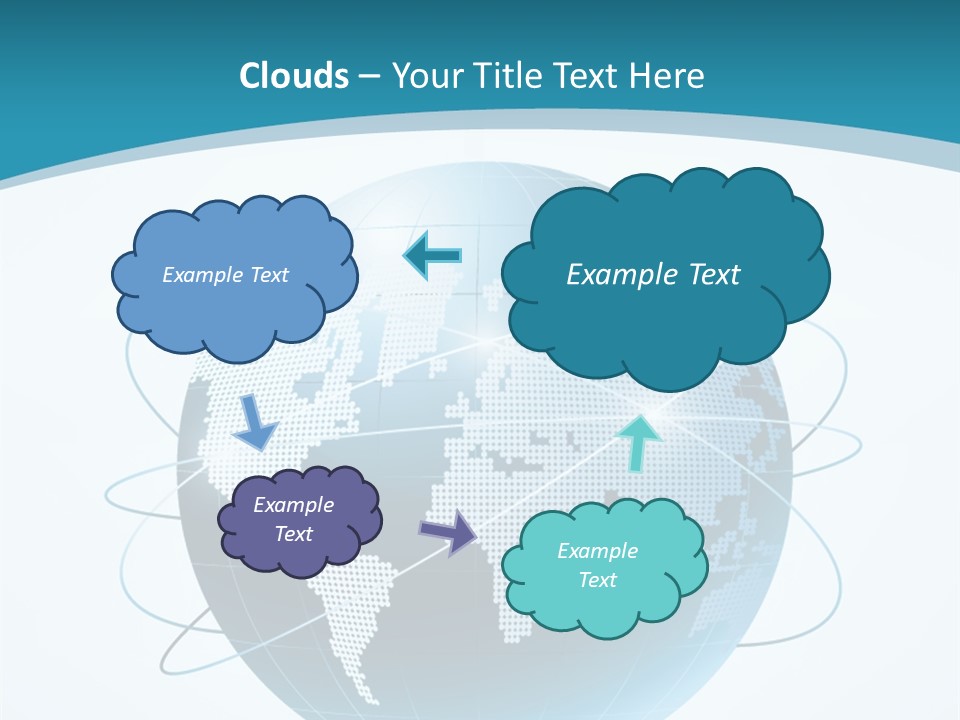 Clouds – Your Title Text Here

Example Text

Example Text

Example Text

Example Text